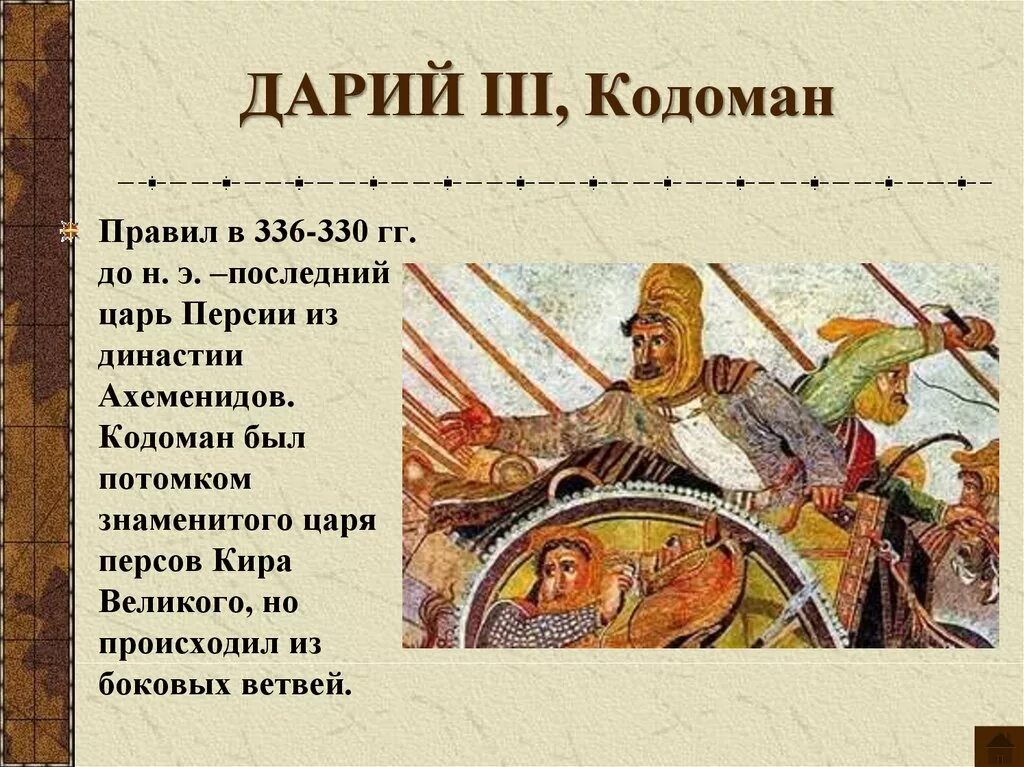 ДАРИЙ III, Кодоман

Правил в 336-330 гг. до н. э. –последний царь Персии из династии Ахеменидов. Кодоман был потомком знаменитого царя персов Кира Великого, но происходил из боковых ветвей.